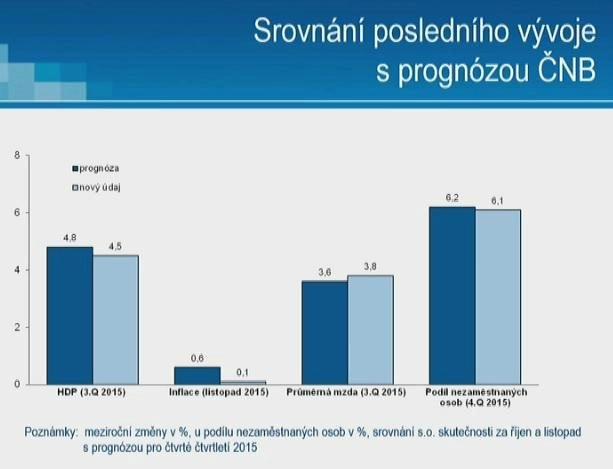 Srovnání posledního vývoje s prognózou ČNB

8
6
4
2
0

prognóza
nový údaj

4,8
4,5
0,6
0,1
3,6
3,8
6,2
6,1

HDP (3.Q 2015)
Inflace (listopad 2015)
Průměrná mzda (3.Q 2015)
Podíl nezaměstnaných osob (4.Q 2015)

Poznámky: meziroční změny v %, u podílu nezaměstnaných osob v %, srovnání s.o. skutečnosti za říjen a listopad s prognózou pro čtvrté čtvrtletí 2015